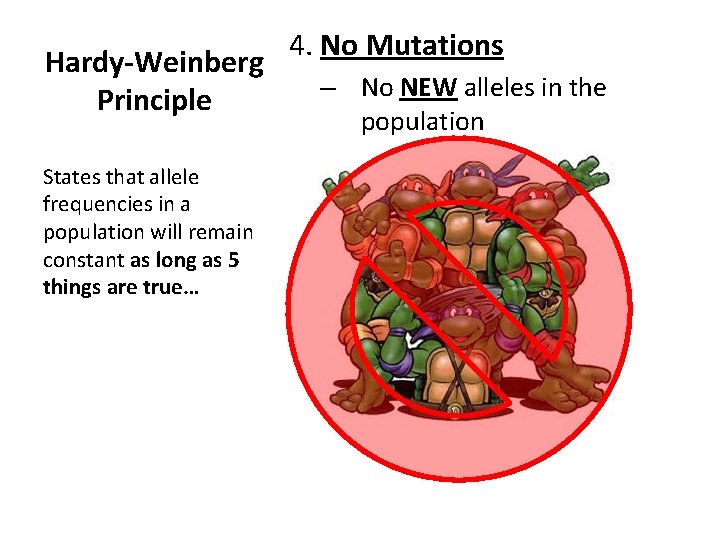 Hardy-Weinberg Principle

States that allele frequencies in a population will remain constant as long as 5 things are true…

4. No Mutations

– No NEW alleles in the population